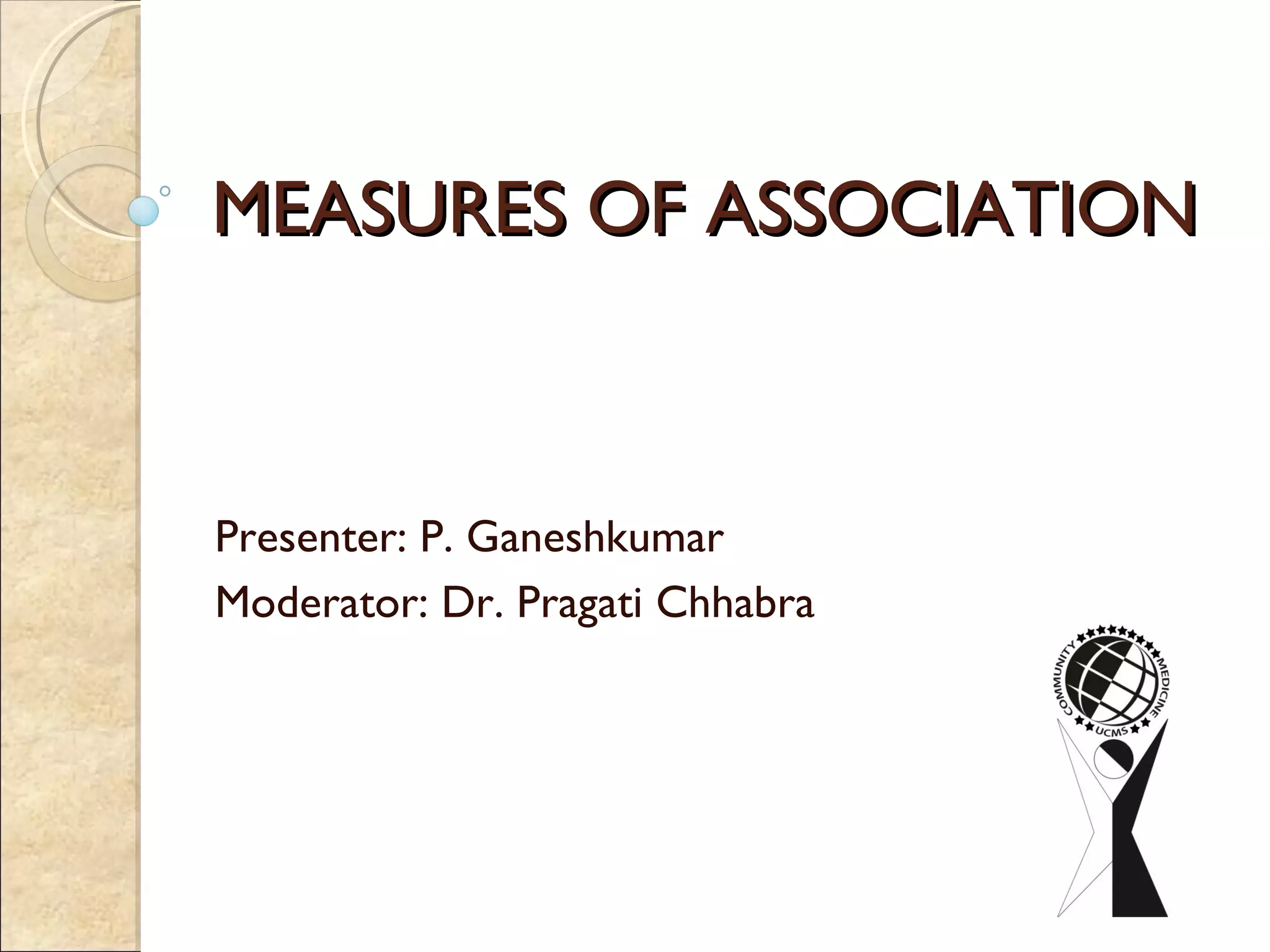 MEASURES OF ASSOCIATION

Presenter: P. Ganeshkumar

Moderator: Dr. Pragati Chhabra

COMMUNITY MEDICINE
UCMS